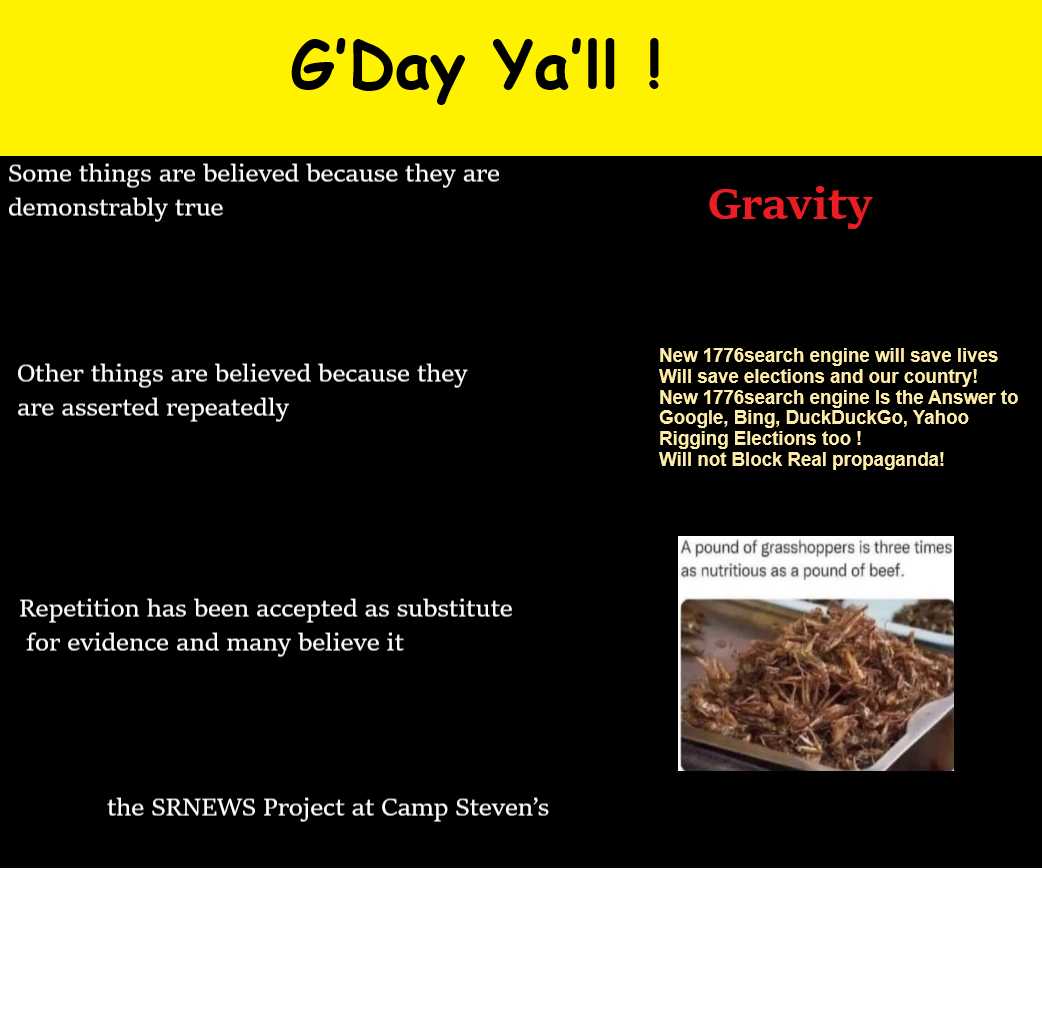 G'Day Ya'll !

Some things are believed because they are demonstrably true

Gravity

Other things are believed because they are asserted repeatedly

New 1776search engine will save lives
Will save elections and our country!
New 1776search engine Is the Answer to Google, Bing, DuckDuckGo, Yahoo Rigging Elections too !
Will not Block Real propaganda!

Repetition has been accepted as substitute for evidence and many believe it

A pound of grasshoppers is three times as nutritious as a pound of beef.

the SRNEWS Project at Camp Steven's